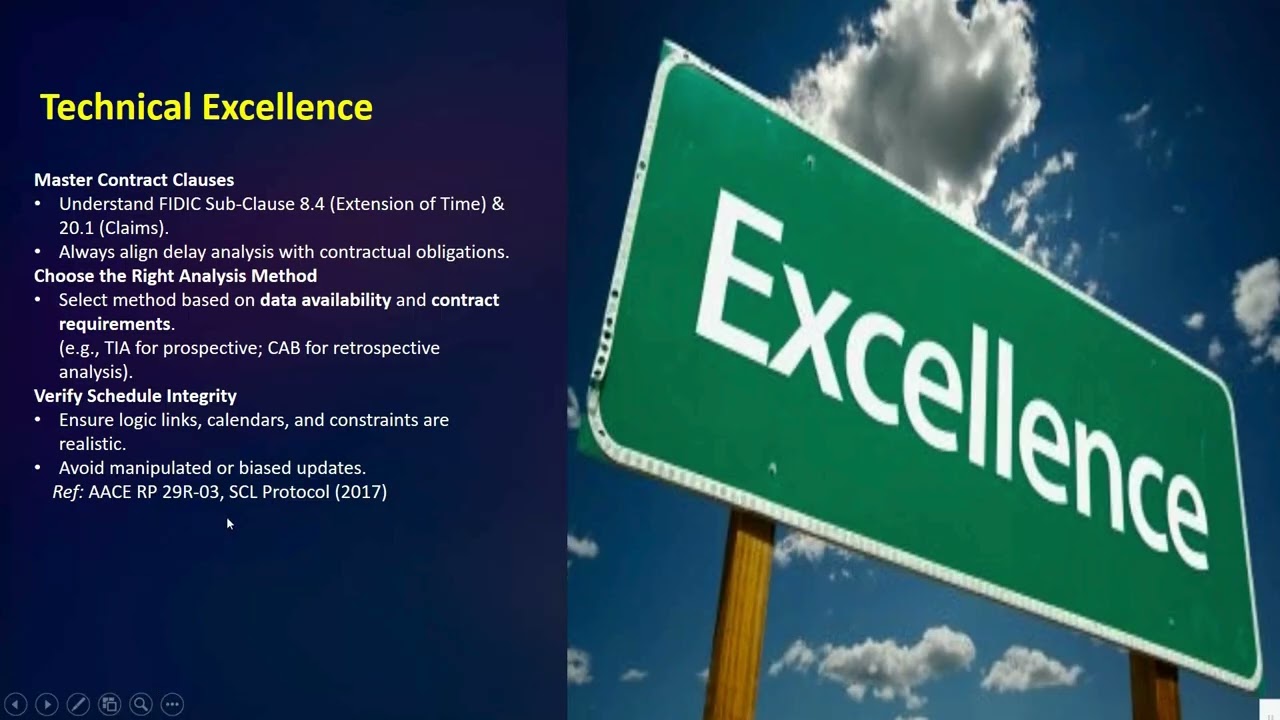 Technical Excellence

Master Contract Clauses
• Understand FIDIC Sub-Clause 8.4 (Extension of Time) & 20.1 (Claims).
• Always align delay analysis with contractual obligations.
Choose the Right Analysis Method
• Select method based on data availability and contract requirements.
(e.g., TIA for prospective; CAB for retrospective analysis).
Verify Schedule Integrity
• Ensure logic links, calendars, and constraints are realistic.
• Avoid manipulated or biased updates.
Ref: AACE RP 29R-03, SCL Protocol (2017)

Excellence